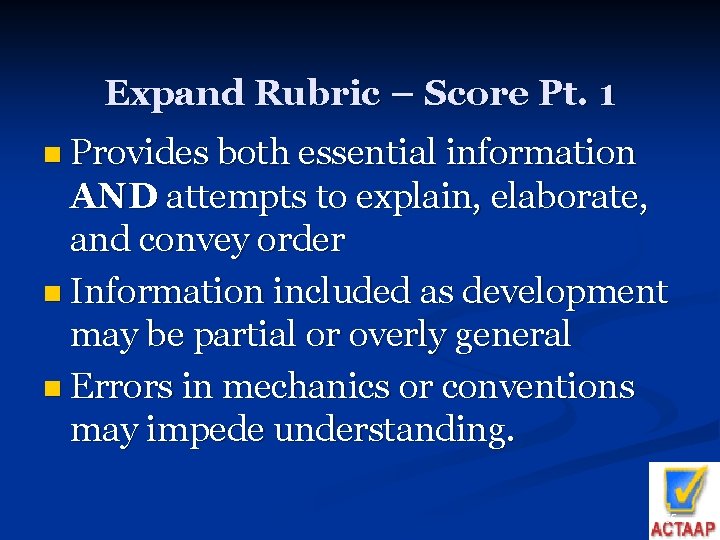 Expand Rubric – Score Pt. 1

Provides both essential information AND attempts to explain, elaborate, and convey order

Information included as development may be partial or overly general

Errors in mechanics or conventions may impede understanding.

ACTAAP